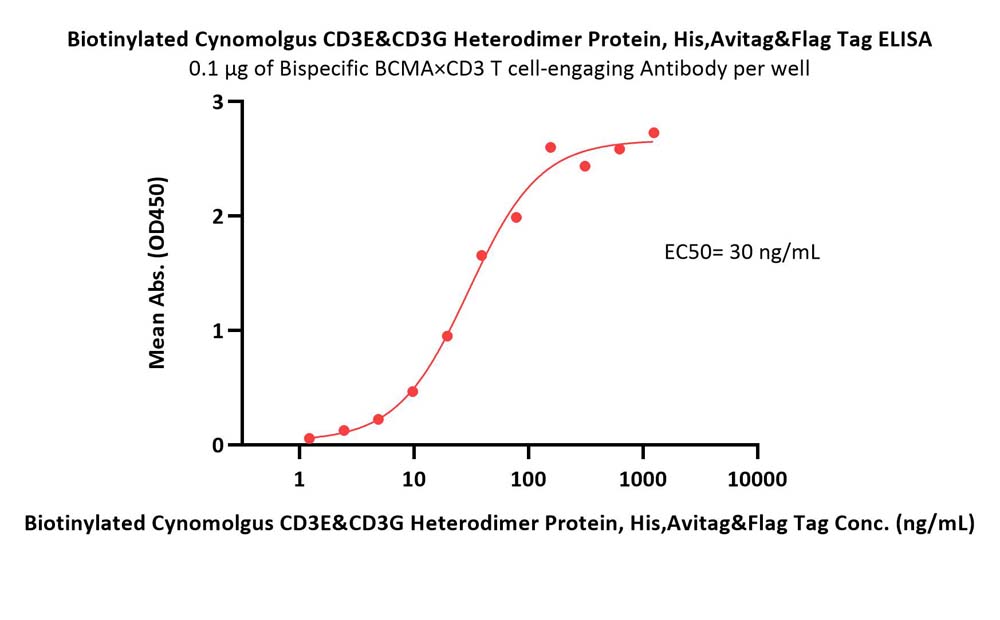 Biotinylated Cynomolgus CD3E&CD3G Heterodimer Protein, His,Avitag&Flag Tag ELISA
0.1 μg of Bispecific BCMA×CD3 T cell-engaging Antibody per well

Mean Abs. (OD450)

3
2
1
0

EC50= 30 ng/mL

1
10
100
1000
10000

Biotinylated Cynomolgus CD3E&CD3G Heterodimer Protein, His,Avitag&Flag Tag Conc. (ng/mL)